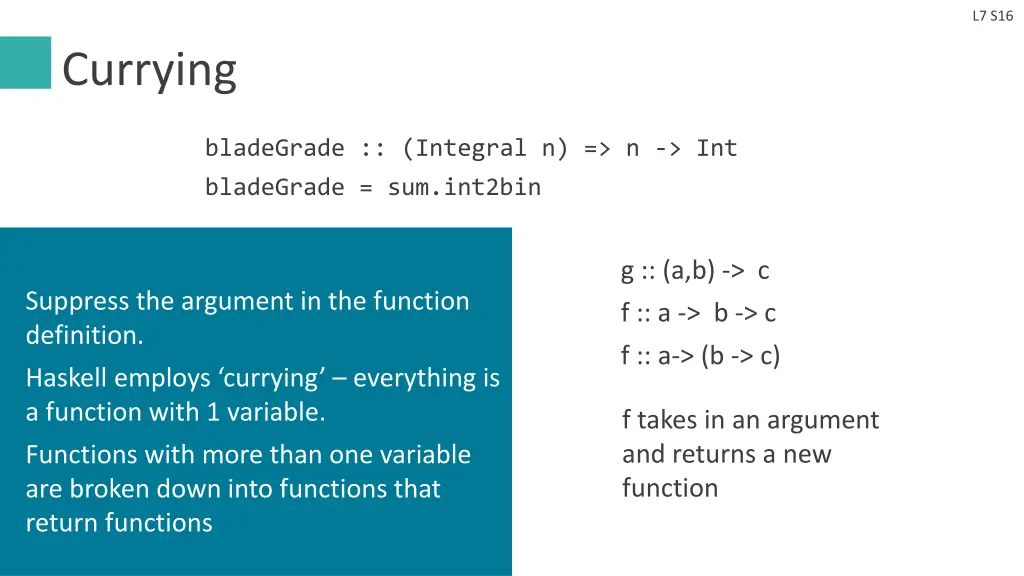 L7 S16

Currying

bladeGrade :: (Integral n) => n -> Int
bladeGrade = sum.int2bin

Suppress the argument in the function definition.

Haskell employs ‘currying’ – everything is a function with 1 variable.

Functions with more than one variable are broken down into functions that return functions

g :: (a,b) -> c
f :: a -> b -> c
f :: a-> (b -> c)

f takes in an argument and returns a new function